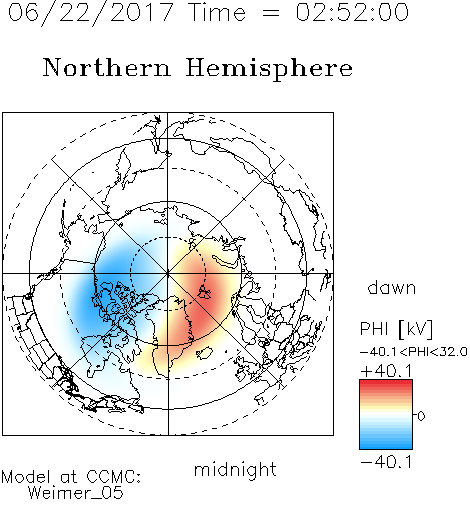 06/22/2017 Time = 02:52:00

Northern Hemisphere

dawn

PHI [kV]
-40.1<PHI<32.0
+40.1
0
-40.1

midnight

Model at CCMC:
Weimer_05